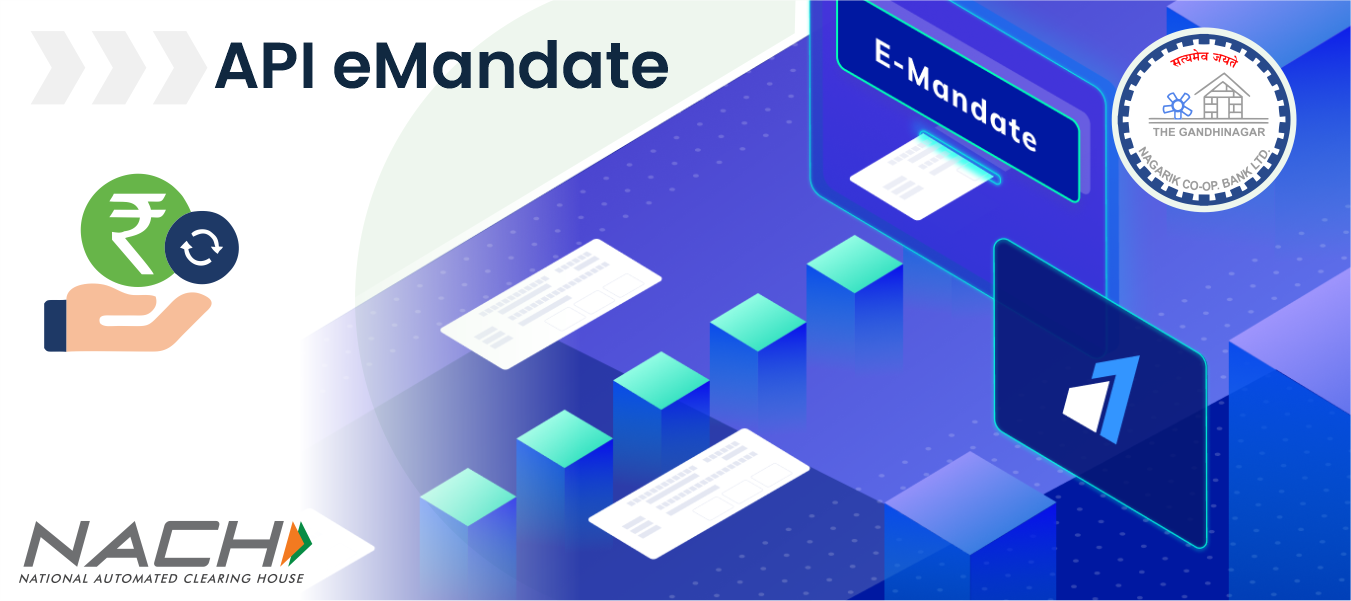 API eMandate

E-Mandate

सत्यमेव जयते
THE GANDHINAGAR
NAGARIK CO-OP. BANK LTD.

₹

NACH
NATIONAL AUTOMATED CLEARING HOUSE